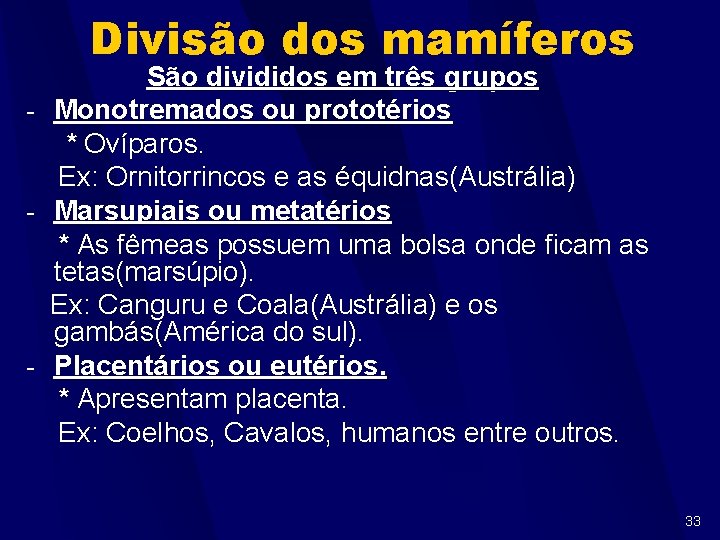 Divisão dos mamíferos

São divididos em três grupos

- Monotremados ou prototérios

* Ovíparos.

Ex: Ornitorrincos e as équidnas(Austrália)

- Marsupiais ou metatérios

* As fêmeas possuem uma bolsa onde ficam as tetas(marsúpio).

Ex: Canguru e Coala(Austrália) e os gambás(América do sul).

- Placentários ou eutérios.

* Apresentam placenta.

Ex: Coelhos, Cavalos, humanos entre outros.

33